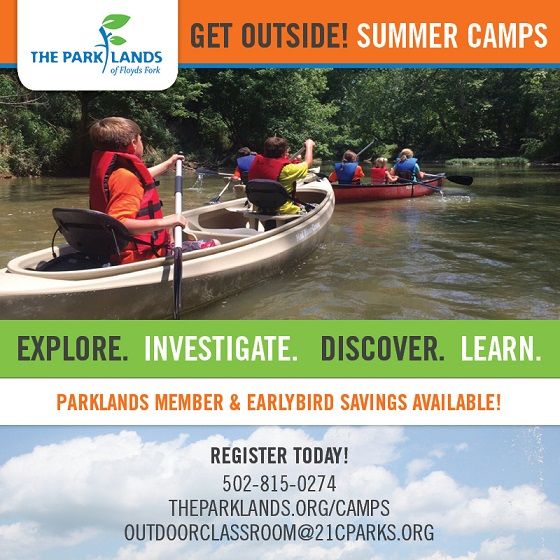 THE PARKLANDS
of Floyds Fork

GET OUTSIDE! SUMMER CAMPS

EXPLORE. INVESTIGATE. DISCOVER. LEARN.

PARKLANDS MEMBER & EARLYBIRD SAVINGS AVAILABLE!

REGISTER TODAY!
502-815-0274
THEPARKLANDS.ORG/CAMPS
OUTDOORCLASSROOM@21CPARKS.ORG